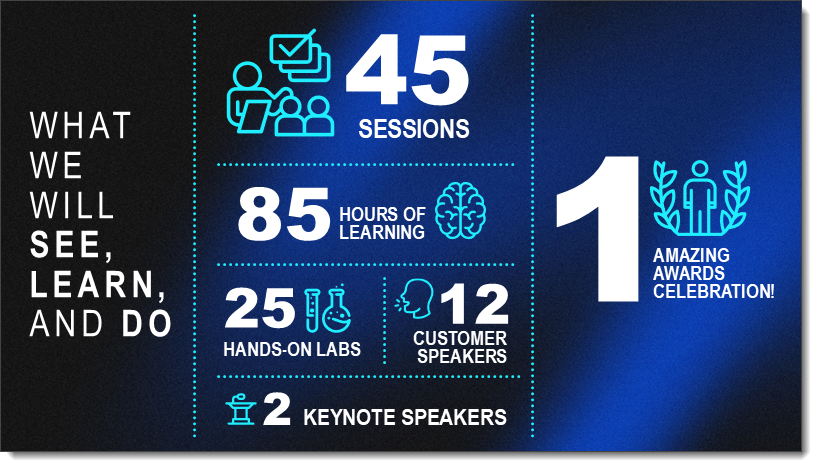 WHAT WE WILL SEE, LEARN, AND DO

45 SESSIONS

85 HOURS OF LEARNING

25 HANDS-ON LABS

12 CUSTOMER SPEAKERS

2 KEYNOTE SPEAKERS

1 AMAZING AWARDS CELEBRATION!